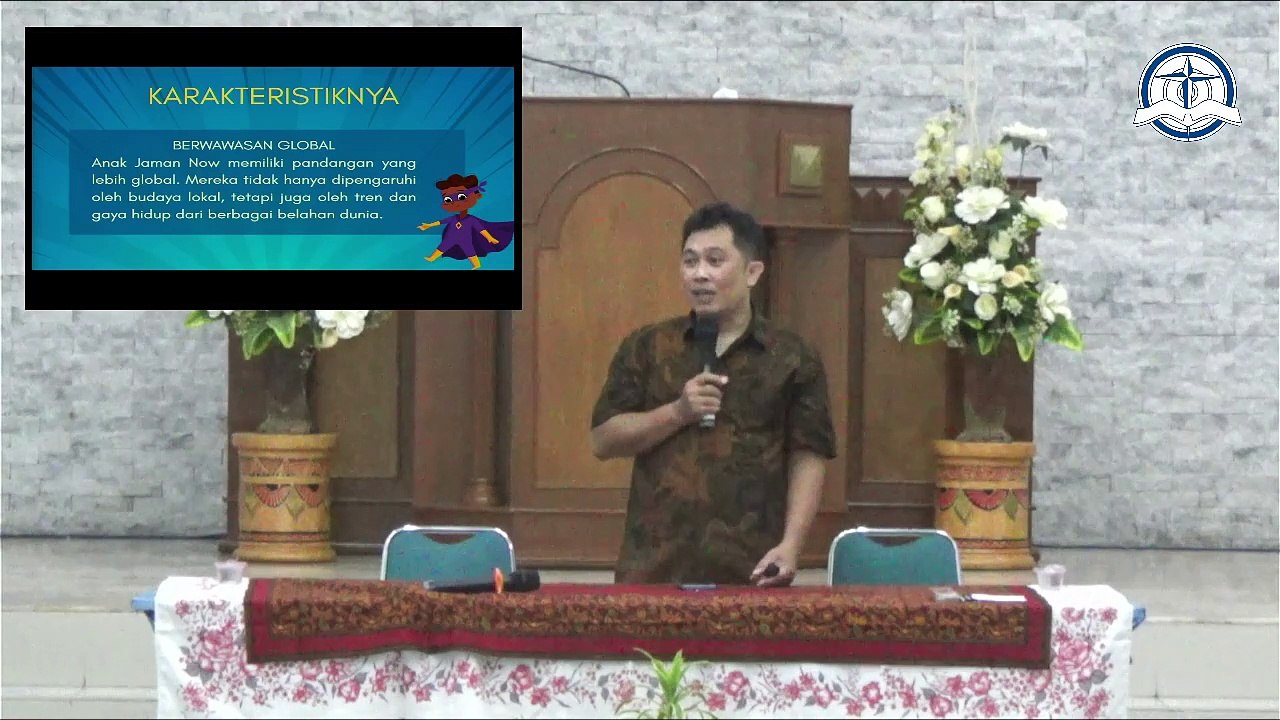 KARAKTERISTIKNYA

BERWAWASAN GLOBAL

Anak Jaman Now memiliki pandangan yang lebih global. Mereka tidak hanya dipengaruhi oleh budaya lokal, tetapi juga oleh tren dan gaya hidup dari berbagai belahan dunia.